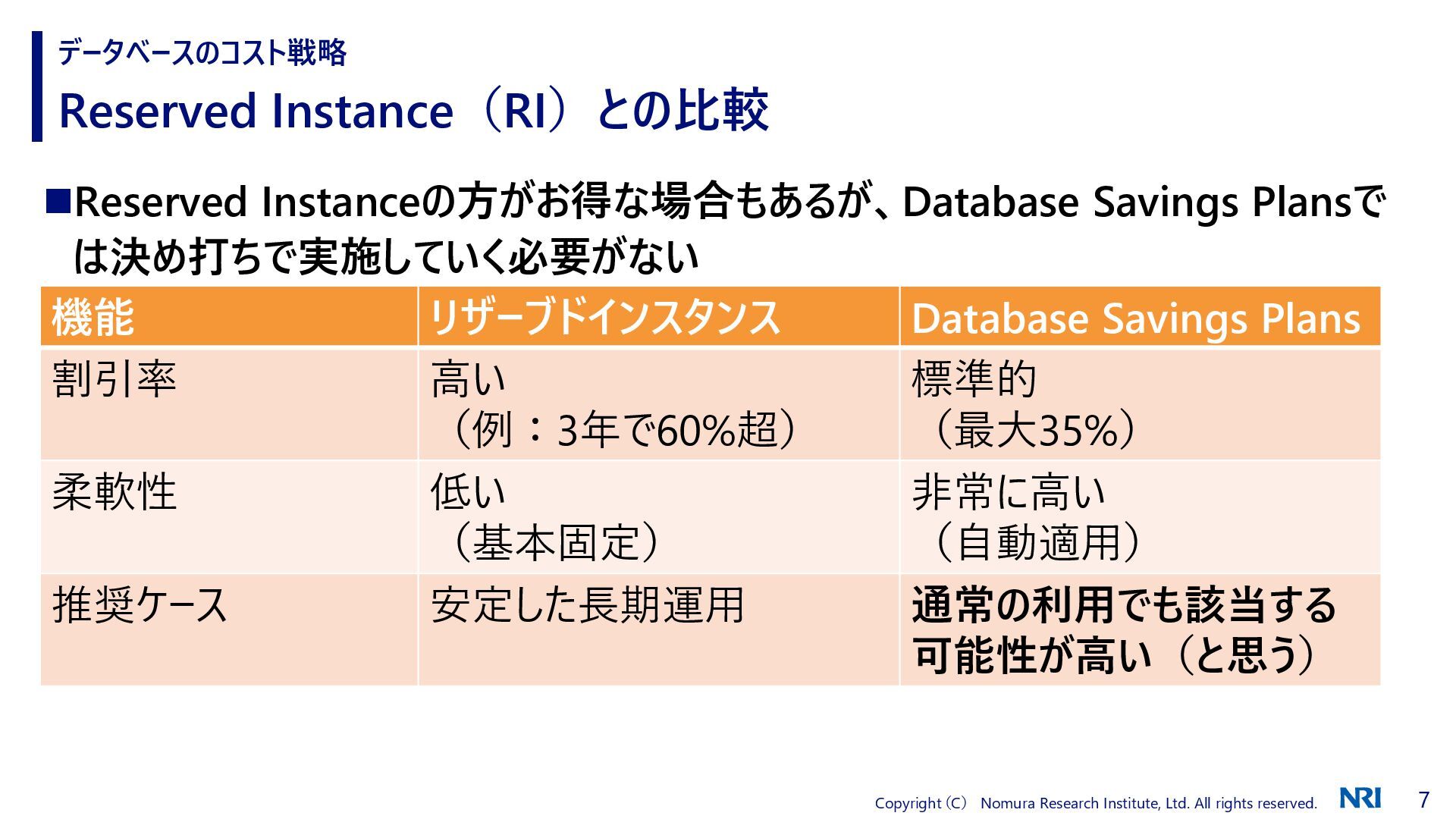 データベースのコスト戦略

Reserved Instance（RI）との比較

■Reserved Instanceの方がお得な場合もあるが、Database Savings Plansでは決め打ちで実施していく必要がない

| 機能 | リザーブドインスタンス | Database Savings Plans |
|---|---|---|
| 割引率 | 高い（例：3年で60%超） | 標準的（最大35%） |
| 柔軟性 | 低い（基本固定） | 非常に高い（自動適用） |
| 推奨ケース | 安定した長期運用 | 通常の利用でも該当する可能性が高い（と思う） |

Copyright（C） Nomura Research Institute, Ltd. All rights reserved.
NRI
7